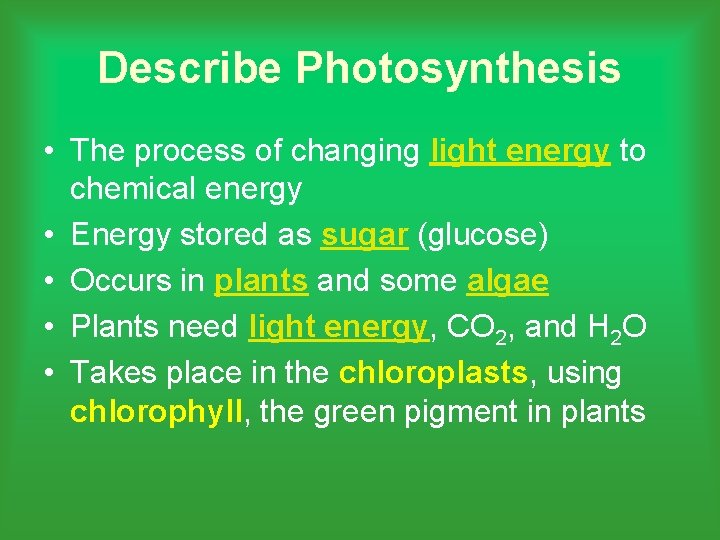 Describe Photosynthesis

• The process of changing light energy to chemical energy
• Energy stored as sugar (glucose)
• Occurs in plants and some algae
• Plants need light energy, $CO_2$, and $H_2O$
• Takes place in the chloroplasts, using chlorophyll, the green pigment in plants